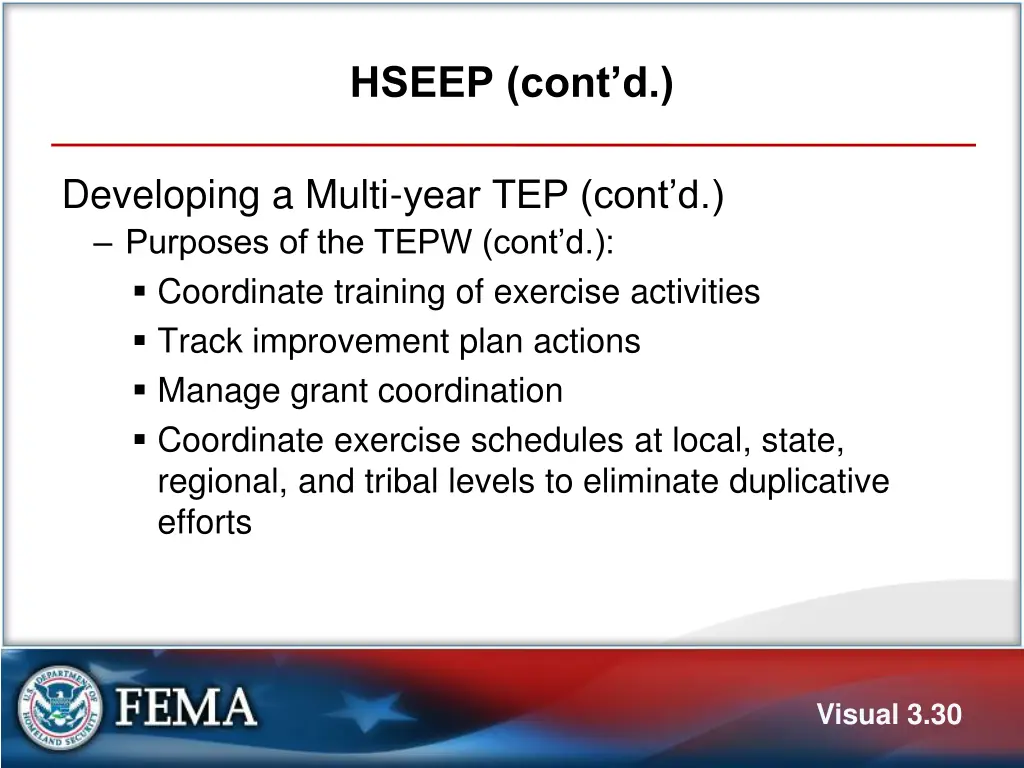 HSEEP (cont'd.)

Developing a Multi-year TEP (cont'd.)

– Purposes of the TEPW (cont'd.):

▪ Coordinate training of exercise activities

▪ Track improvement plan actions

▪ Manage grant coordination

▪ Coordinate exercise schedules at local, state, regional, and tribal levels to eliminate duplicative efforts

U.S. DEPARTMENT OF HOMELAND SECURITY

FEMA

Visual 3.30